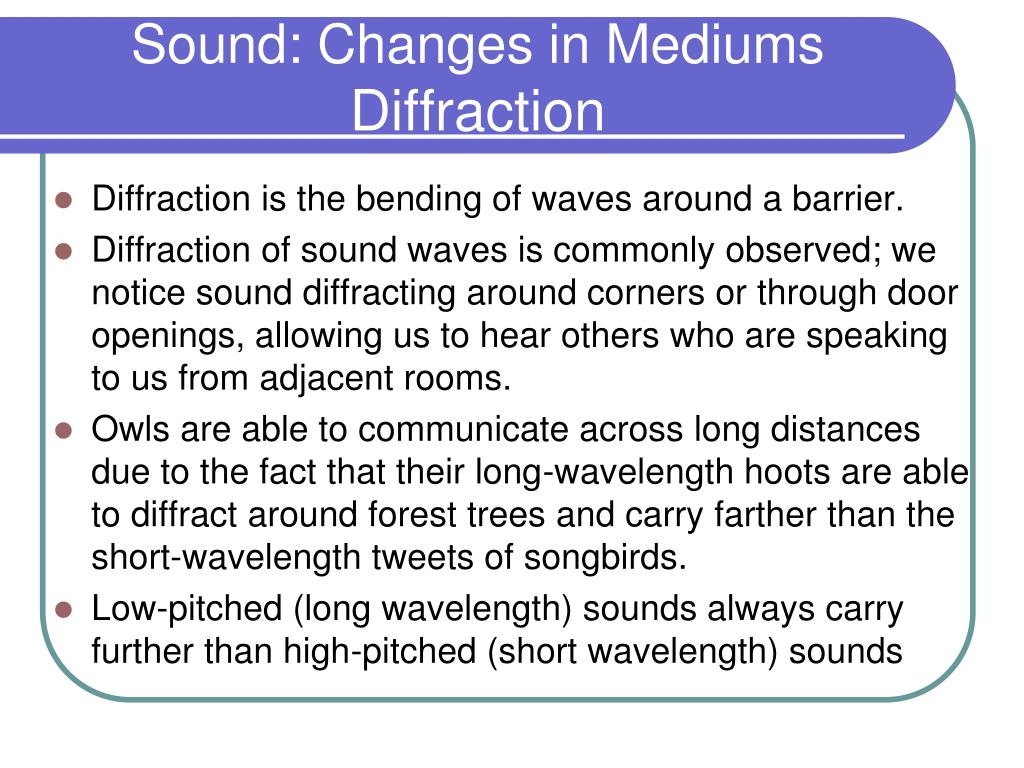 Sound: Changes in Mediums
Diffraction

- Diffraction is the bending of waves around a barrier.
- Diffraction of sound waves is commonly observed; we notice sound diffracting around corners or through door openings, allowing us to hear others who are speaking to us from adjacent rooms.
- Owls are able to communicate across long distances due to the fact that their long-wavelength hoots are able to diffract around forest trees and carry farther than the short-wavelength tweets of songbirds.
- Low-pitched (long wavelength) sounds always carry further than high-pitched (short wavelength) sounds